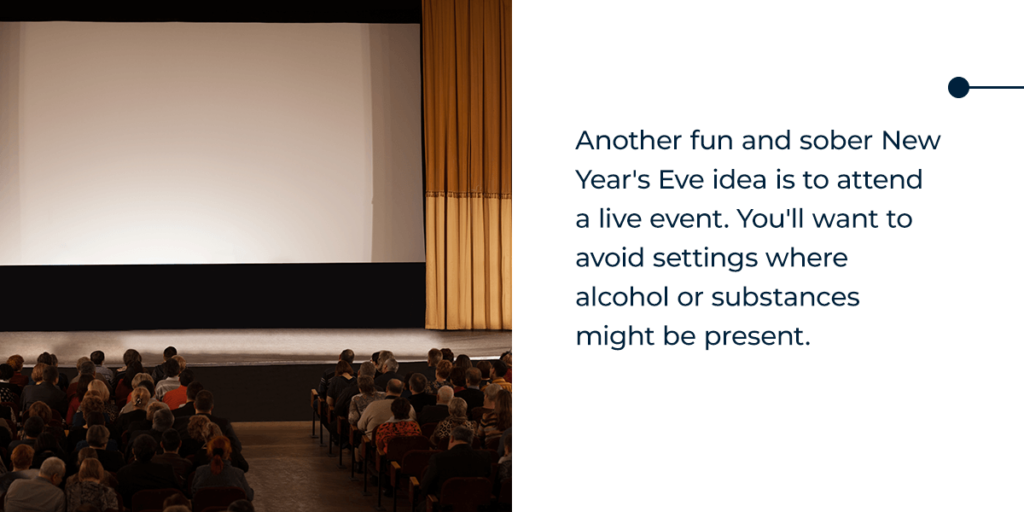 Another fun and sober New Year's Eve idea is to attend a live event. You'll want to avoid settings where alcohol or substances might be present.